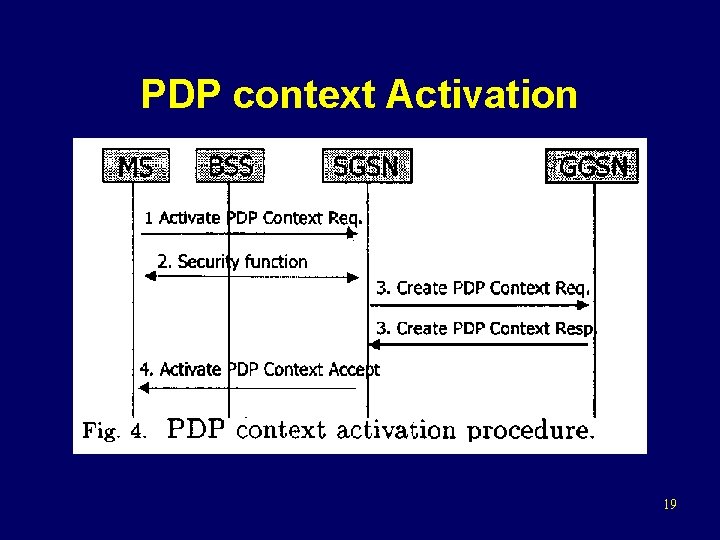 PDP context Activation

MS

BSS

SGSN

GGSN

1 Activate PDP Context Req.

2. Security function

3. Create PDP Context Req.

3. Create PDP Context Resp.

4. Activate PDP Context Accept

Fig. 4. PDP context activation procedure.

19